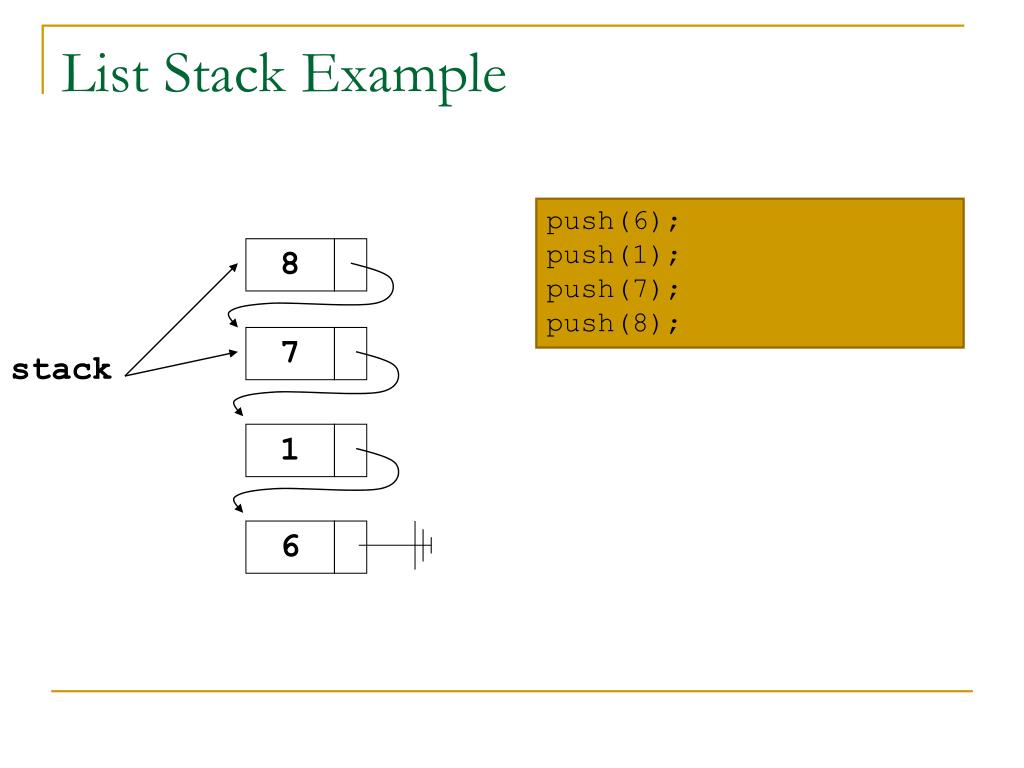 List Stack Example

stack

8

7

1

6

push(6);
push(1);
push(7);
push(8);